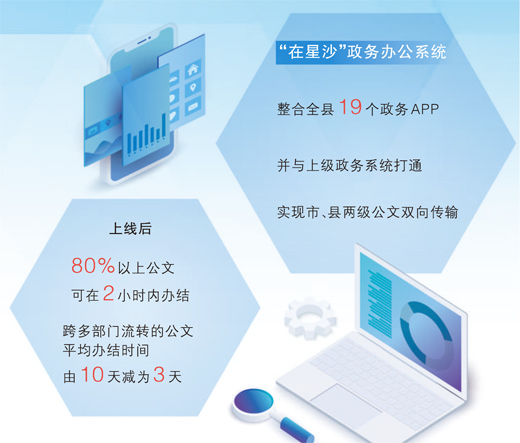 “在星沙”政务办公系统

整合全县 19 个政务APP

并与上级政务系统打通

实现市、县两级公文双向传输

上线后

80%以上公文

可在 2 小时内办结

跨多部门流转的公文
平均办结时间

由 10 天减为 3 天